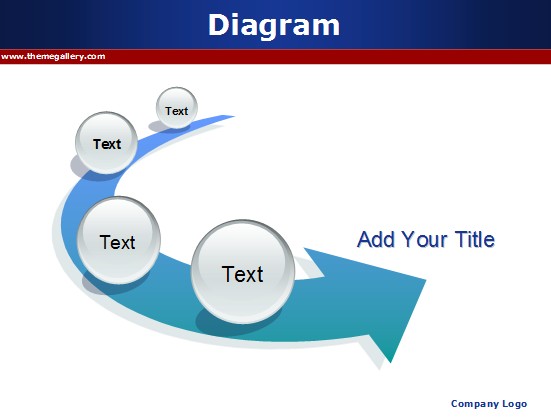 Diagram

www.themegallery.com

Text

Text

Text

Text

Add Your Title

Company Logo